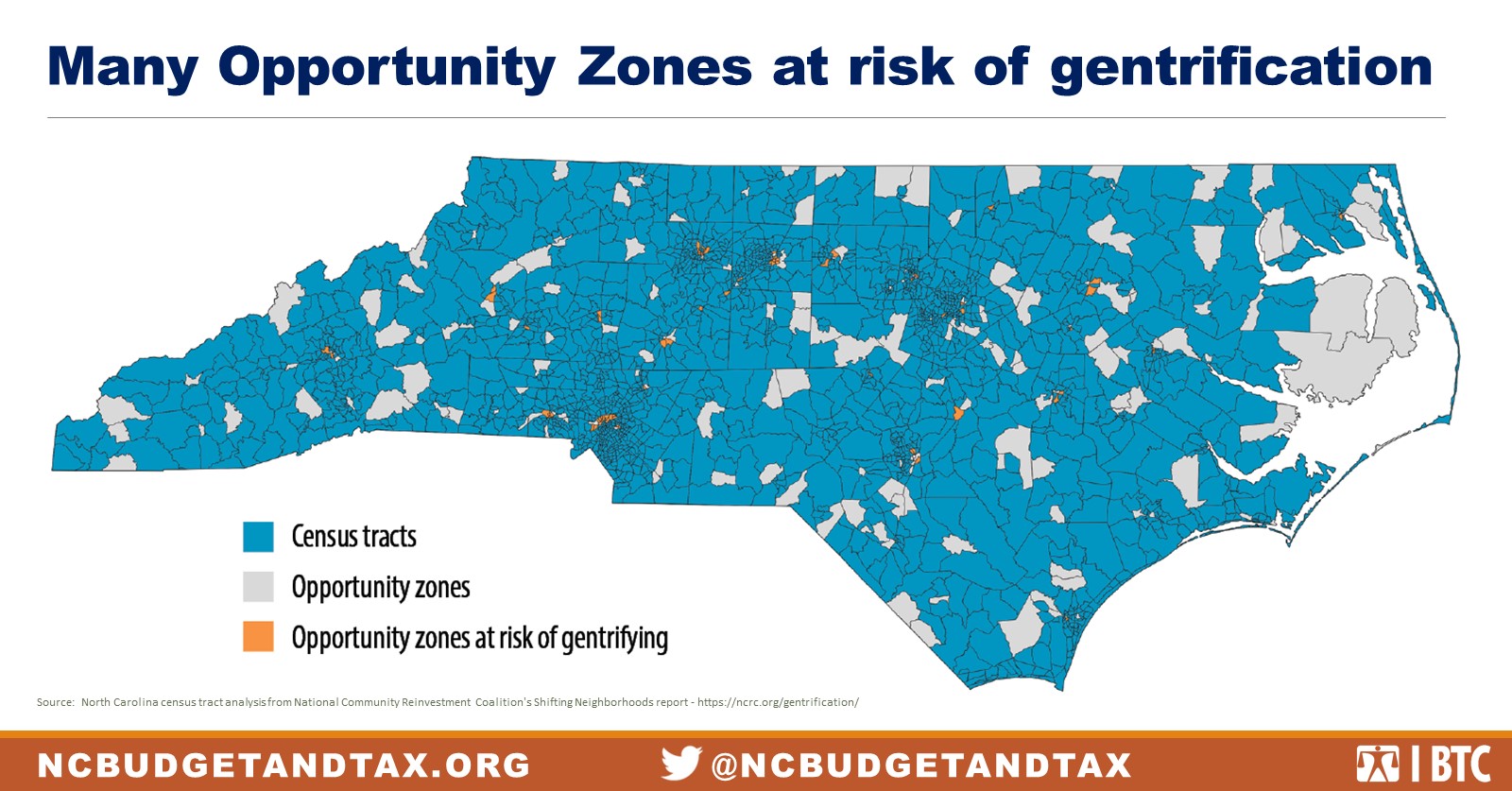 Many Opportunity Zones at risk of gentrification

Census tracts
Opportunity zones
Opportunity zones at risk of gentrifying

Source: North Carolina census tract analysis from National Community Reinvestment Coalition's Shifting Neighborhoods report - https://ncrc.org/gentrification/

NCBUDGETANDTAX.ORG @NCBUDGETANDTAX BTC